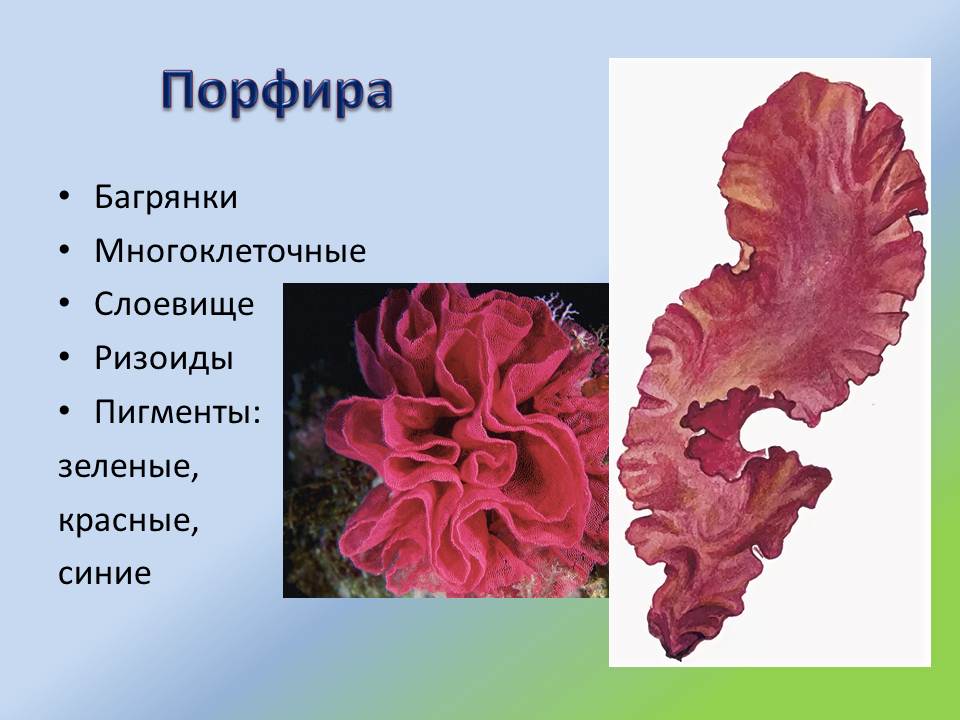 Порфира

• Багрянки
• Многоклеточные
• Слоевище
• Ризоиды
• Пигменты:
зеленые,
красные,
синие